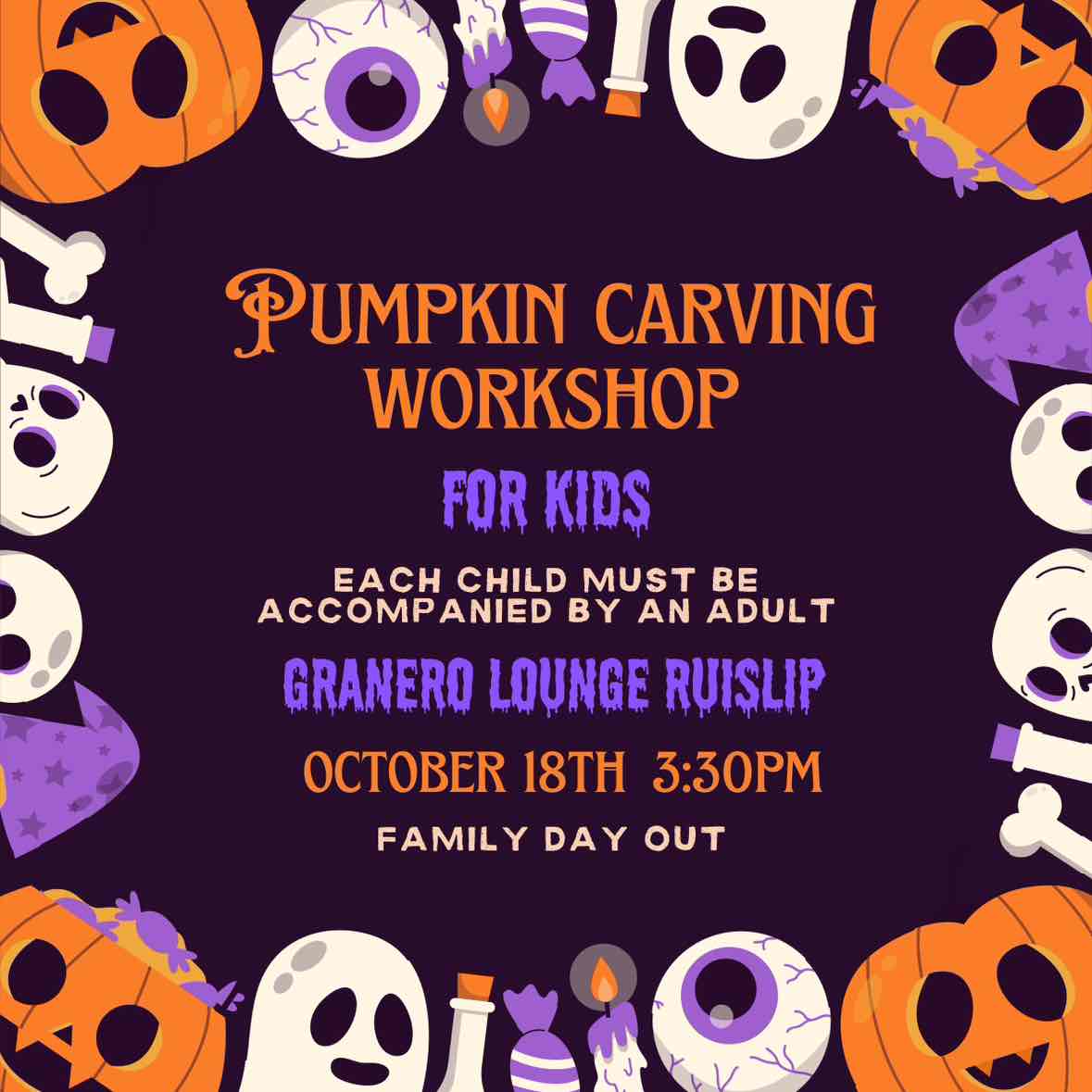 PUMPKIN CARVING WORKSHOP

FOR KIDS

EACH CHILD MUST BE ACCOMPANIED BY AN ADULT

GRANERO LOUNGE RUISLIP

OCTOBER 18TH 3:30PM

FAMILY DAY OUT